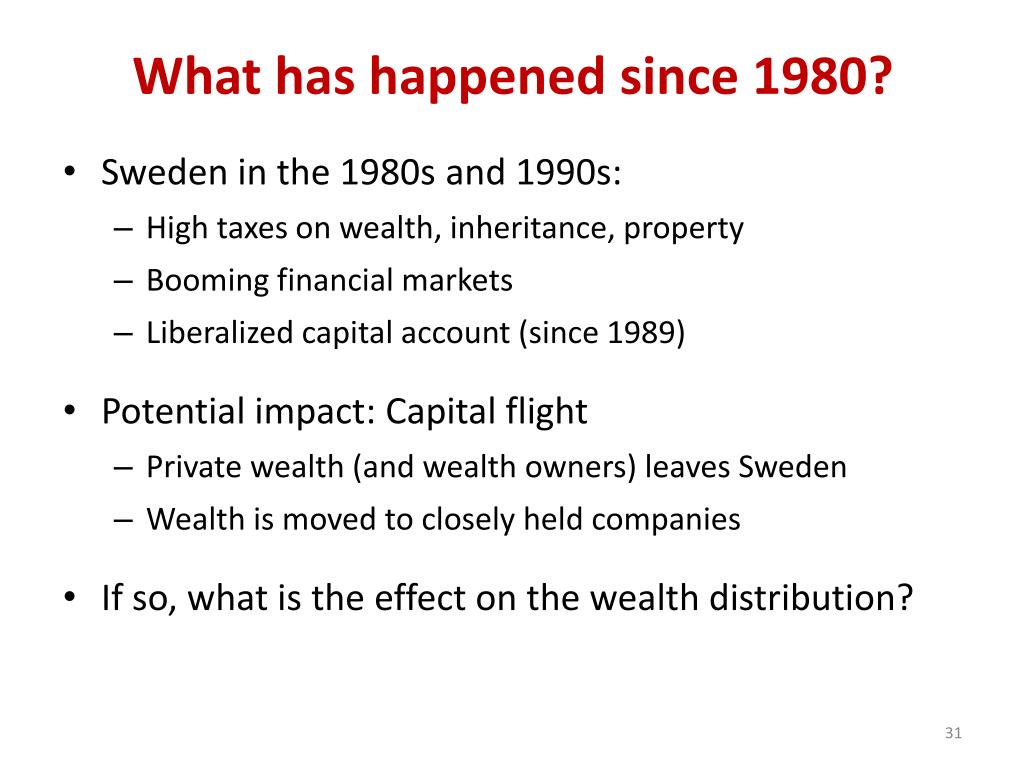 What has happened since 1980?

• Sweden in the 1980s and 1990s:
– High taxes on wealth, inheritance, property
– Booming financial markets
– Liberalized capital account (since 1989)

• Potential impact: Capital flight
– Private wealth (and wealth owners) leaves Sweden
– Wealth is moved to closely held companies

• If so, what is the effect on the wealth distribution?

31